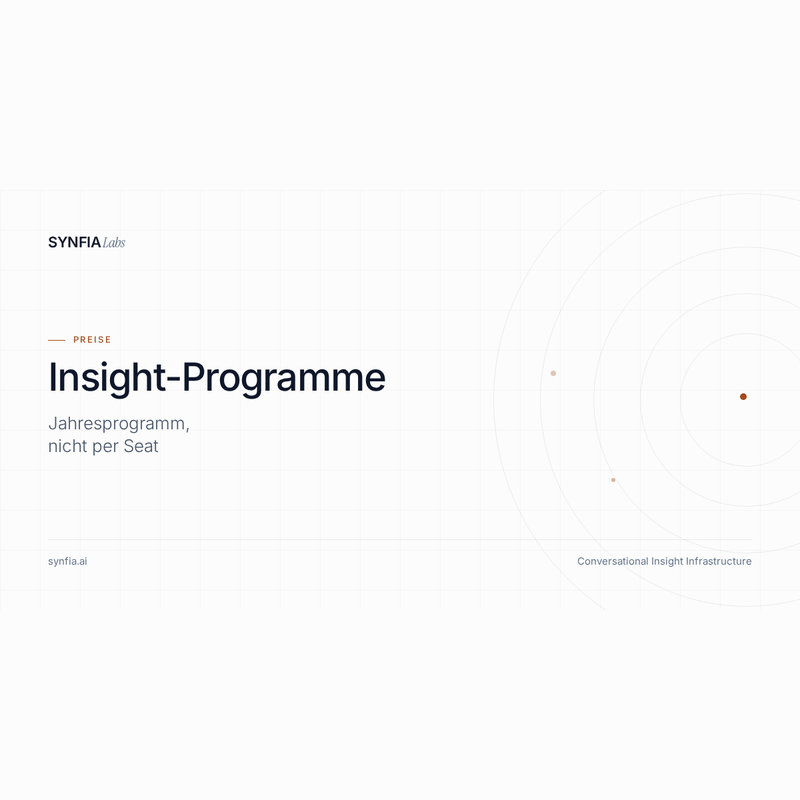 SYNFIA Labs

PREISE

Insight-Programme

Jahresprogramm, nicht per Seat

synfia.ai

Conversational Insight Infrastructure